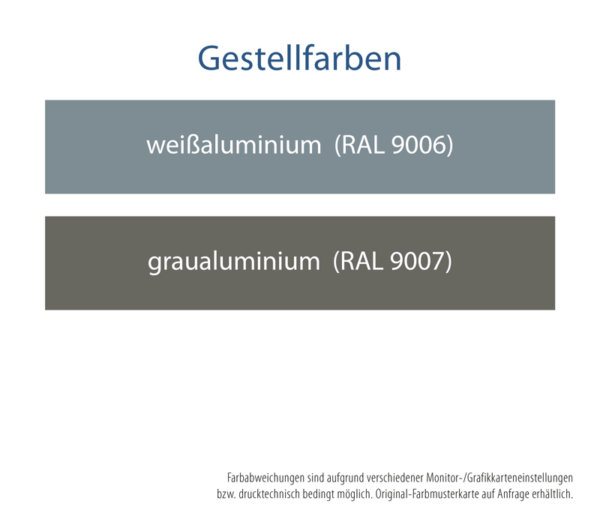 Gestellfarben

weißaluminium (RAL 9006)

graualuminium (RAL 9007)

Farbabweichungen sind aufgrund verschiedener Monitor-/Grafikkarteneinstellungen bzw. drucktechnisch bedingt möglich. Original-Farbmusterkarte auf Anfrage erhältlich.